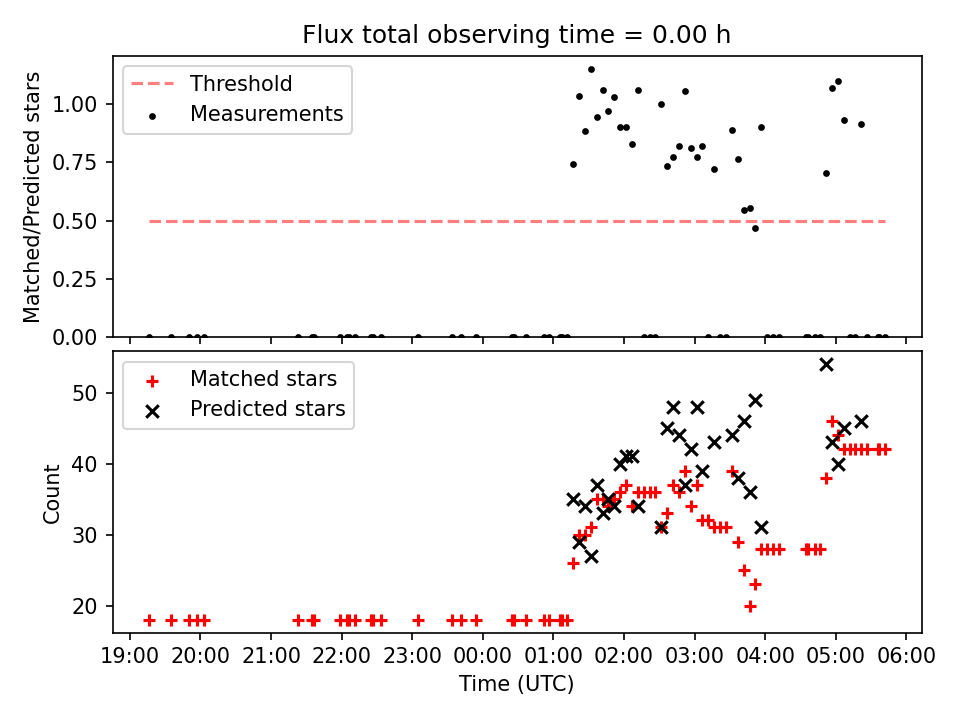 Flux total observing time = 0.00 h

Threshold
Measurements

Matched/Predicted stars

1.00
0.75
0.50
0.25
0.00

Matched stars
Predicted stars

Count

50
40
30
20

19:00 20:00 21:00 22:00 23:00 00:00 01:00 02:00 03:00 04:00 05:00 06:00

Time (UTC)